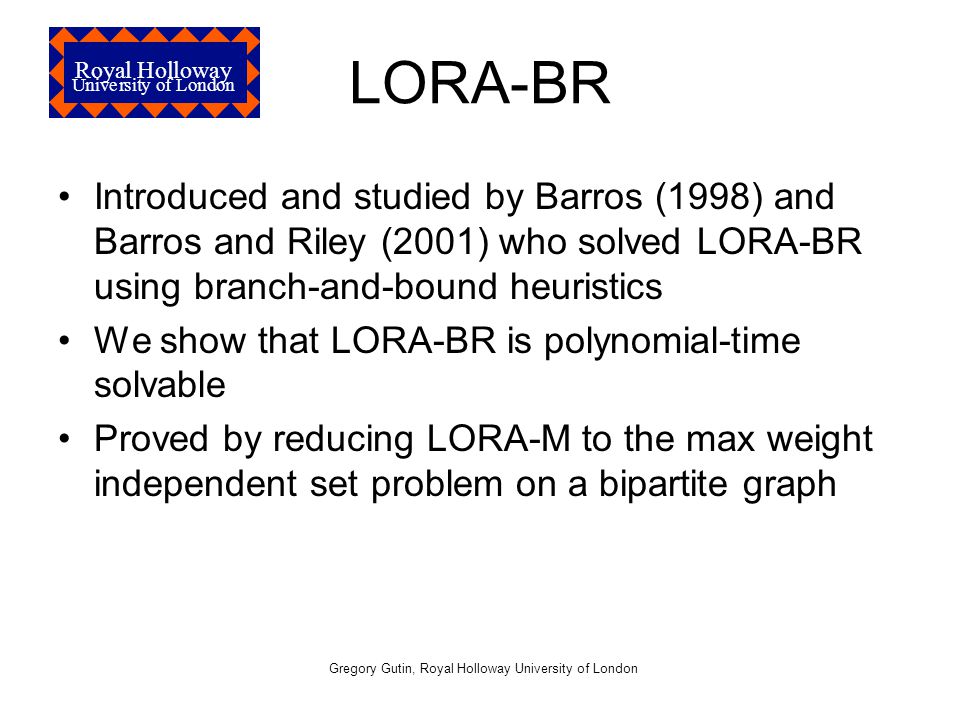 Royal Holloway
University of London

LORA-BR

• Introduced and studied by Barros (1998) and Barros and Riley (2001) who solved LORA-BR using branch-and-bound heuristics
• We show that LORA-BR is polynomial-time solvable
• Proved by reducing LORA-M to the max weight independent set problem on a bipartite graph

Gregory Gutin, Royal Holloway University of London